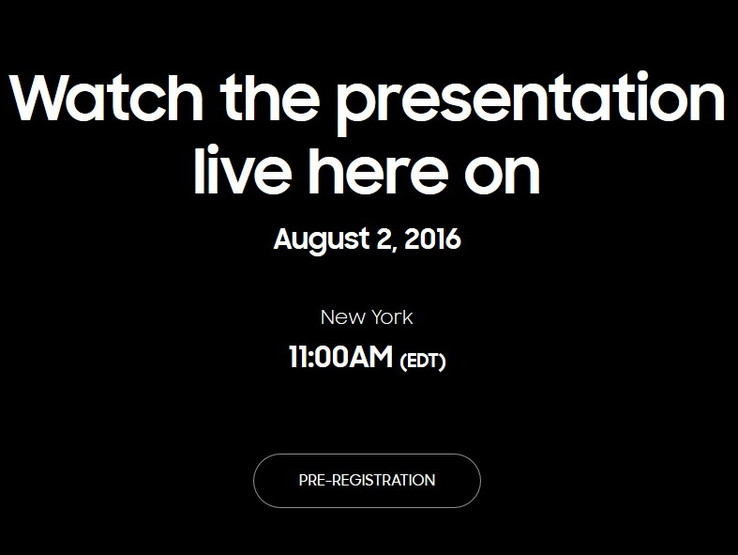 Watch the presentation live here on

August 2, 2016

New York

11:00AM (EDT)

PRE-REGISTRATION